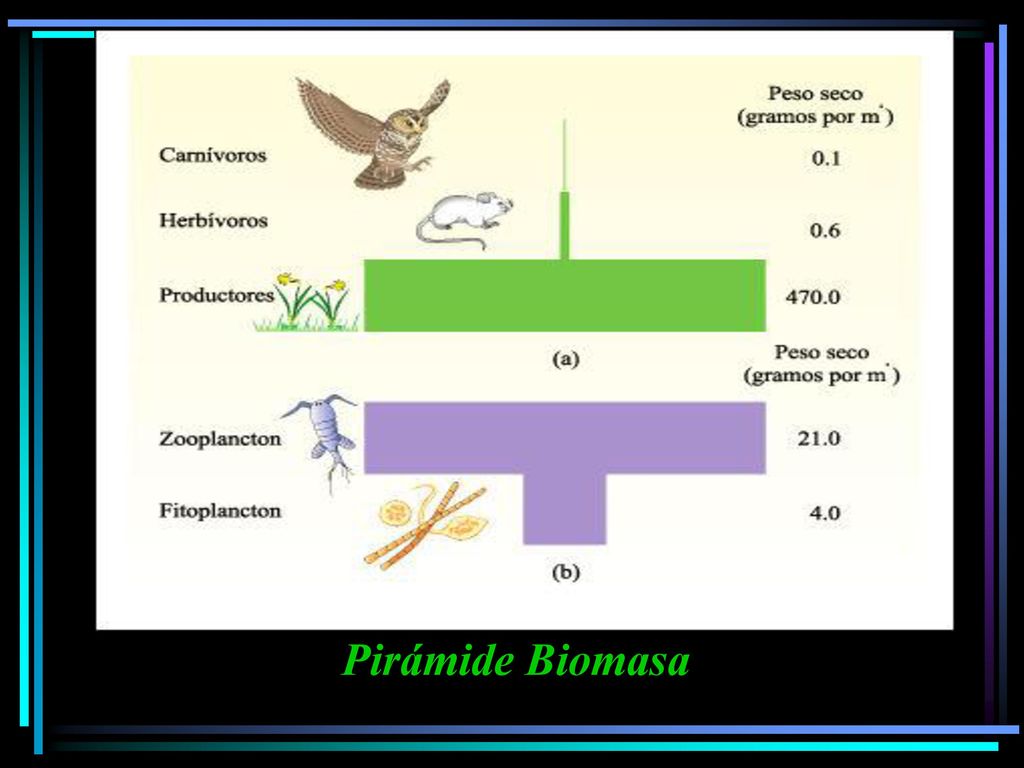 Peso seco (gramos por $m^2$)

Carnívoros 0.1

Herbívoros 0.6

Productores 470.0

(a)

Peso seco (gramos por $m^2$)

Zooplancton 21.0

Fitoplancton 4.0

(b)

Pirámide Biomasa